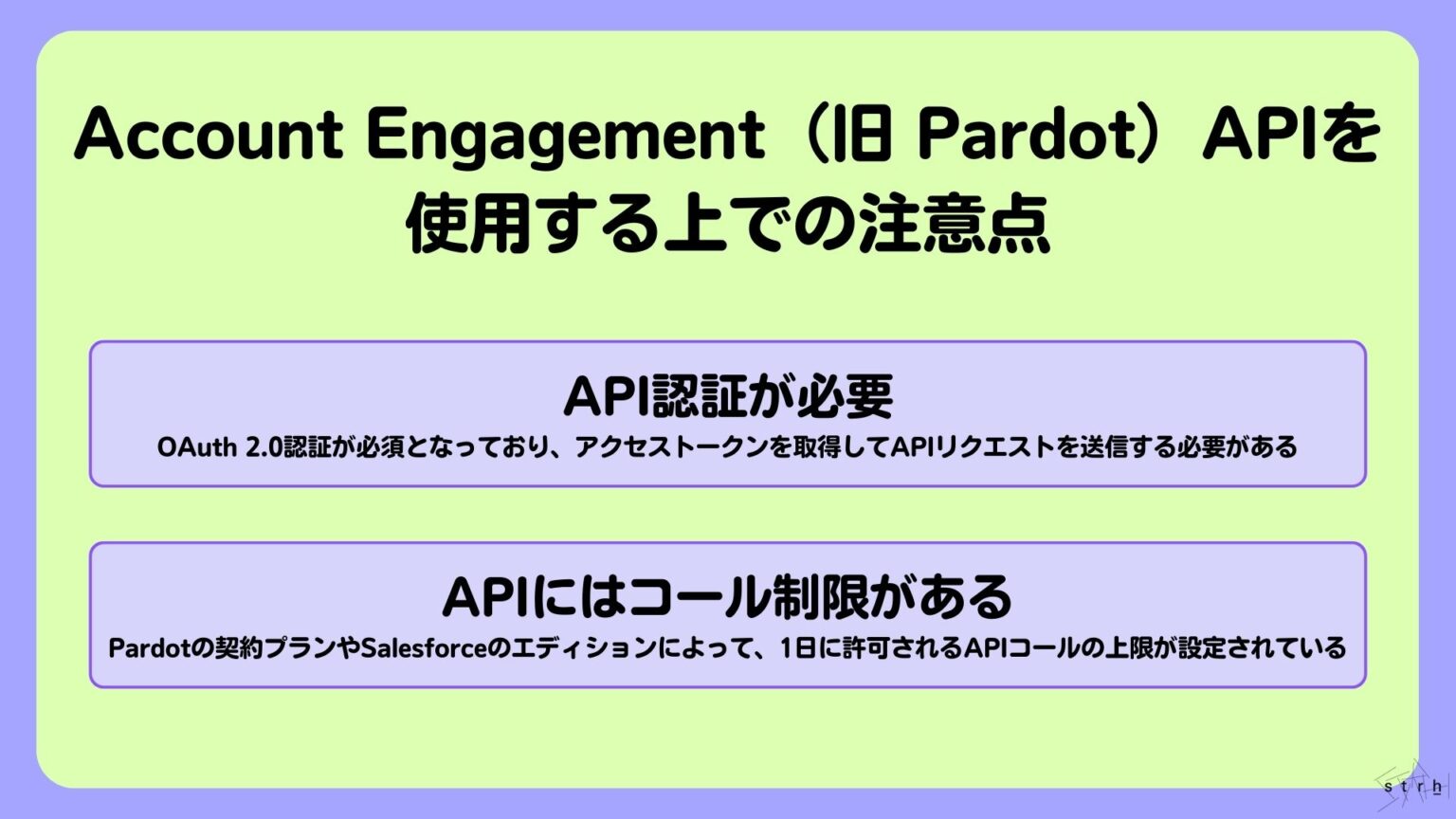 Account Engagement（旧 Pardot）APIを使用する上での注意点

API認証が必要

OAuth 2.0認証が必須となっており、アクセストークンを取得してAPIリクエストを送信する必要がある

APIにはコール制限がある

Pardotの契約プランやSalesforceのエディションによって、1日に許可されるAPIコールの上限が設定されている

strh